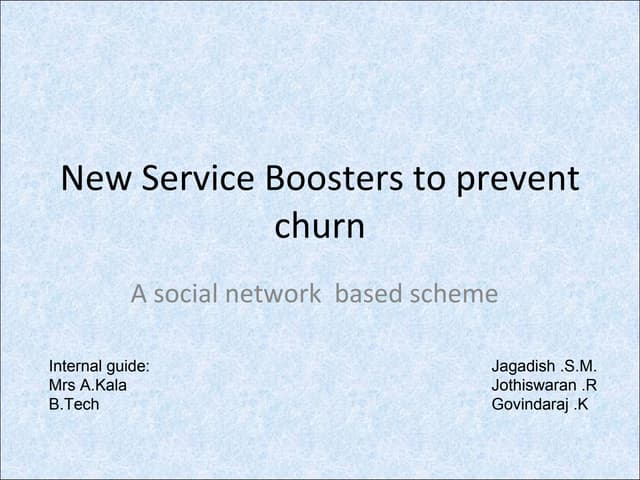 New Service Boosters to prevent churn

A social network  based scheme

Internal guide:
Mrs A.Kala
B.Tech

Jagadish .S.M.
Jothiswaran .R
Govindaraj .K